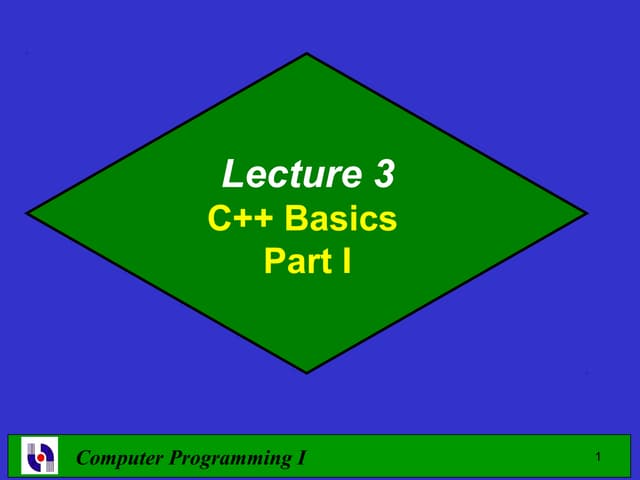 Lecture 3
C++ Basics
Part I

Computer Programming I

1